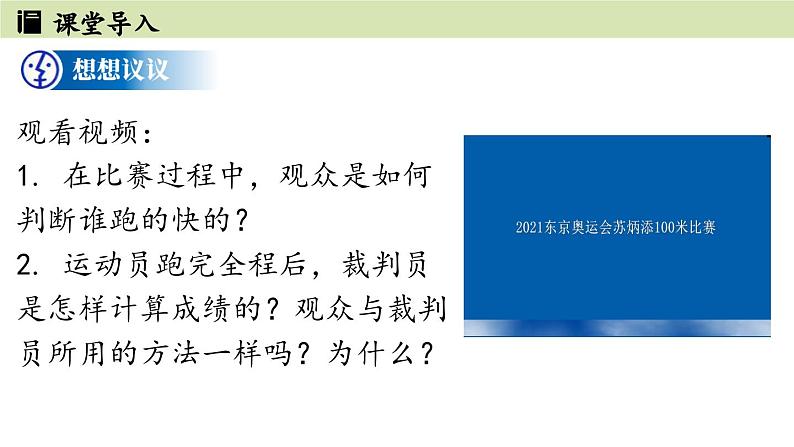 课堂导入

想想议议

观看视频：
1. 在比赛过程中，观众是如何判断谁跑的快的？
2. 运动员跑完全程后，裁判员是怎样计算成绩的？观众与裁判员所用的方法一样吗？为什么？

2021东京奥运会苏炳添100米比赛